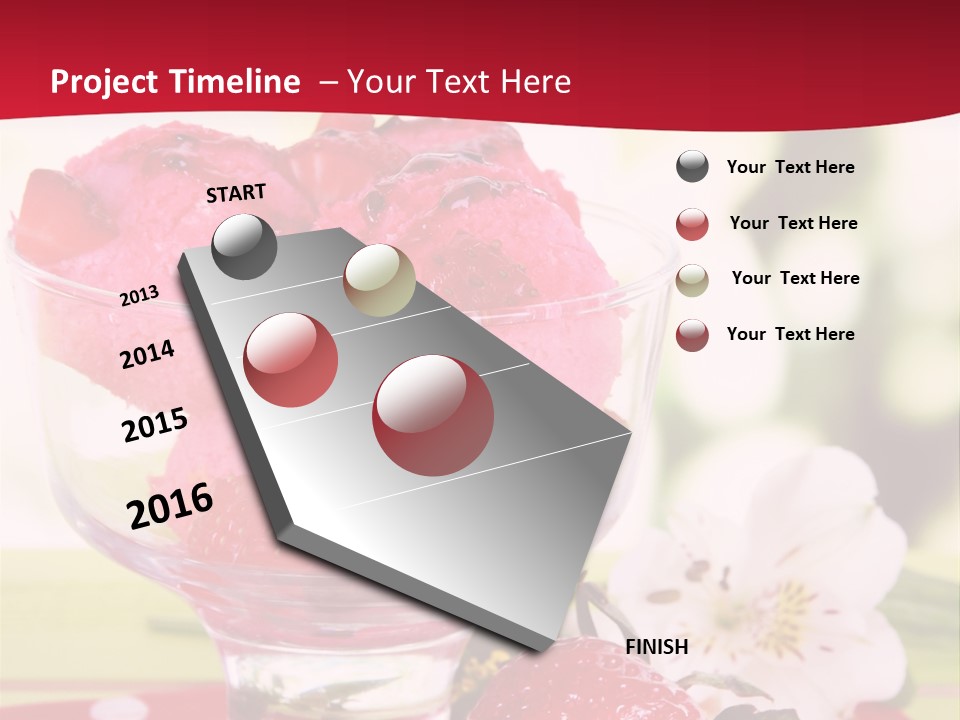 Project Timeline – Your Text Here

START

2013

2014

2015

2016

FINISH

Your Text Here

Your Text Here

Your Text Here

Your Text Here